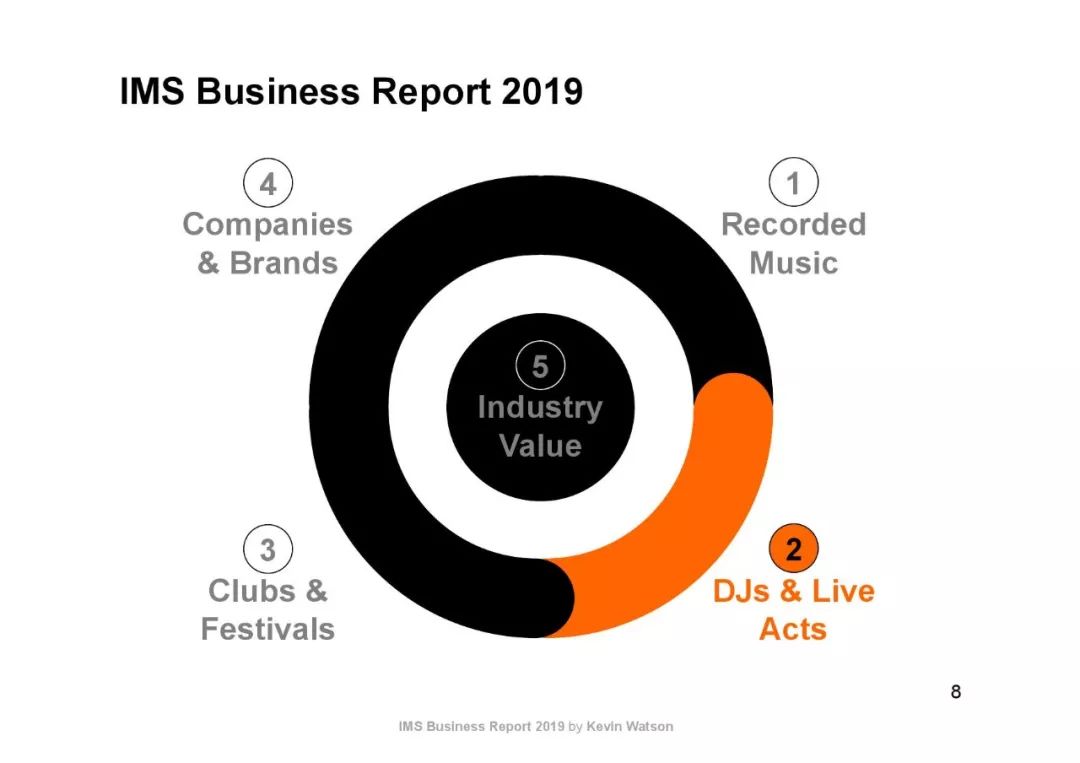 IMS Business Report 2019

4
Companies & Brands

1
Recorded Music

5
Industry Value

3
Clubs & Festivals

2
DJs & Live Acts

8

IMS Business Report 2019 by Kevin Watson